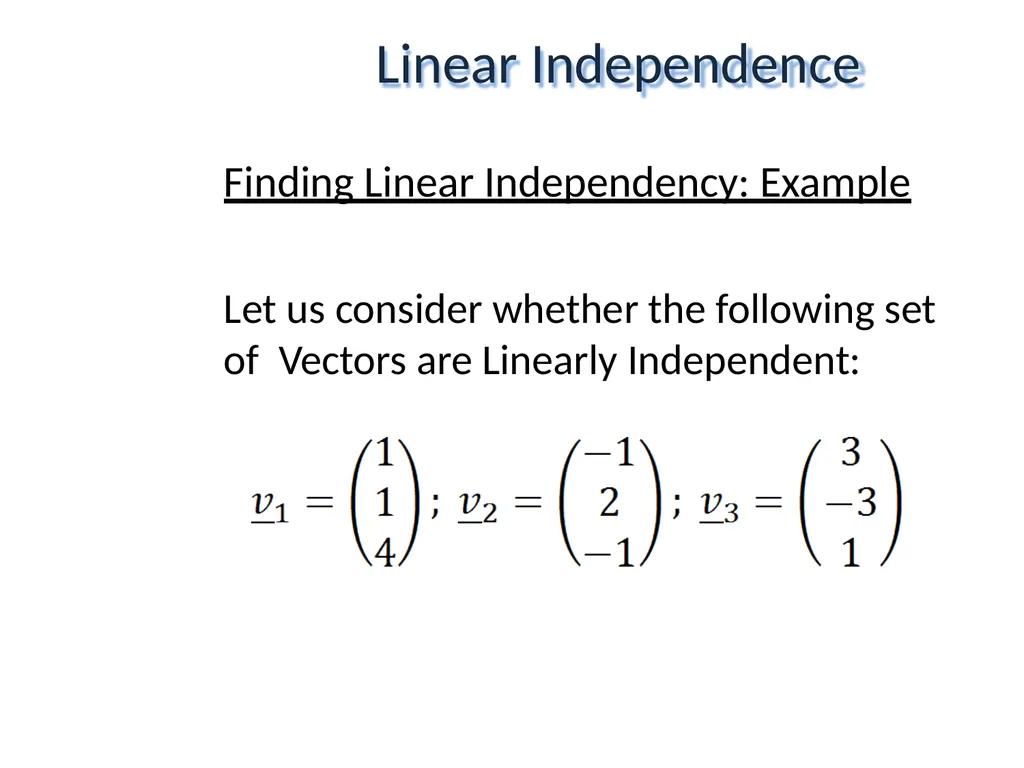 Linear Independence

Finding Linear Independency: Example

Let us consider whether the following set of Vectors are Linearly Independent:

$\underline{v}_1 = \begin{pmatrix} 1 \\ 1 \\ 4 \end{pmatrix}$; $\underline{v}_2 = \begin{pmatrix} -1 \\ 2 \\ -1 \end{pmatrix}$; $\underline{v}_3 = \begin{pmatrix} 3 \\ -3 \\ 1 \end{pmatrix}$